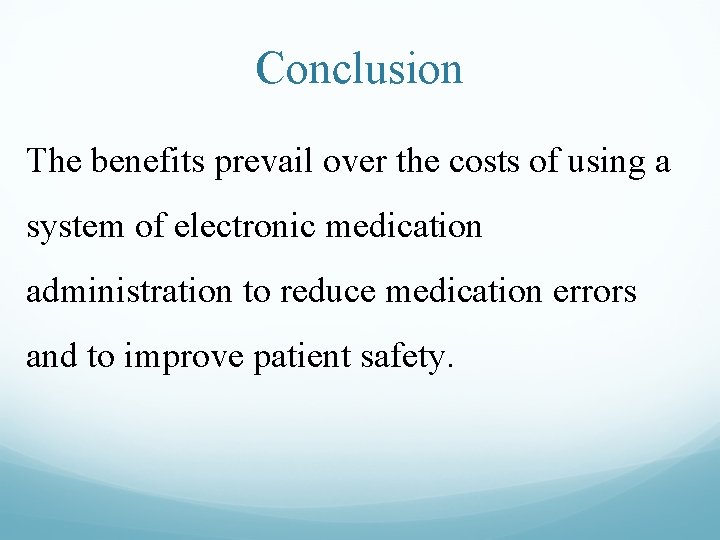 Conclusion

The benefits prevail over the costs of using a system of electronic medication administration to reduce medication errors and to improve patient safety.